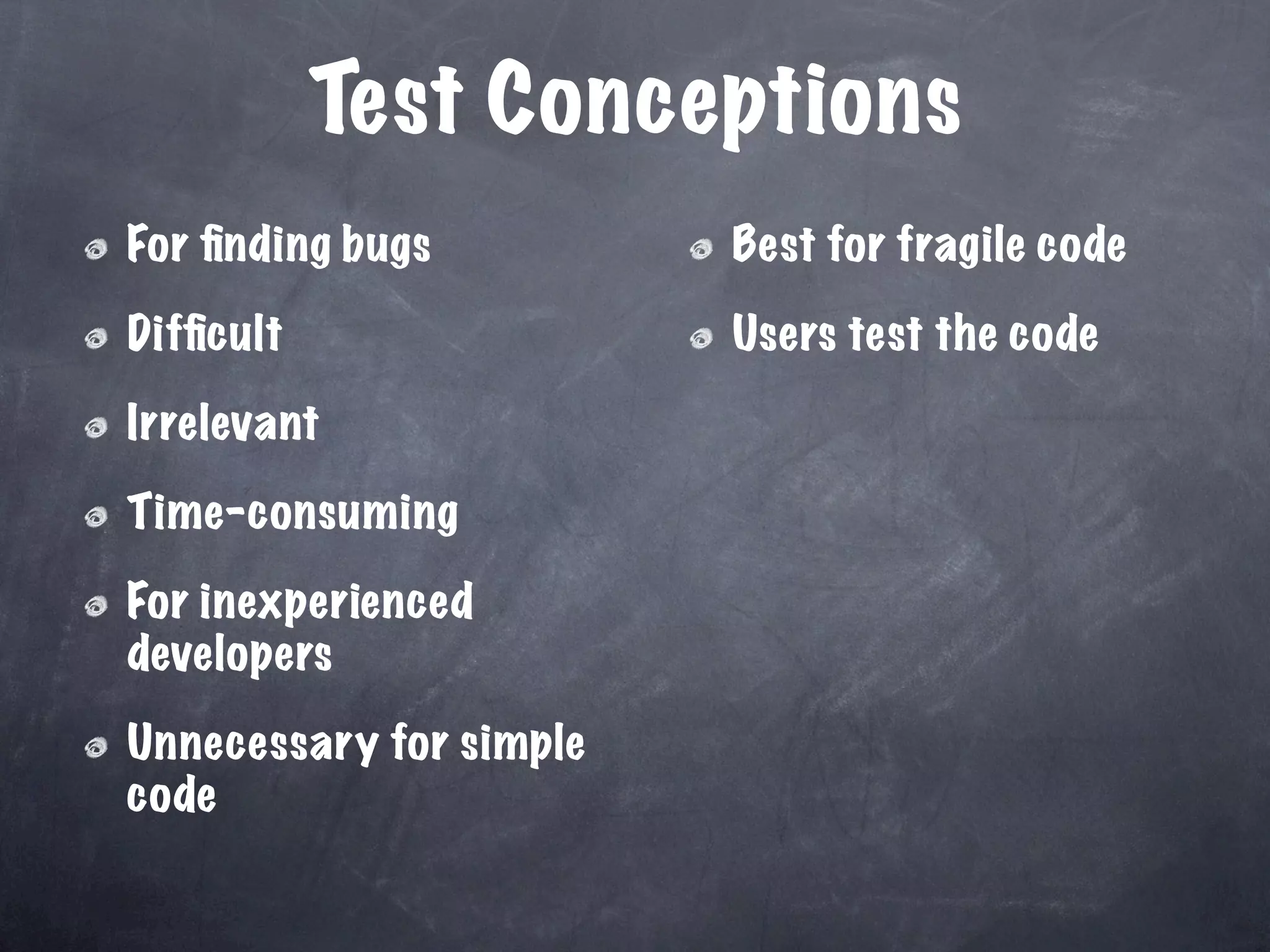 Test Conceptions

For finding bugs

Difficult

Irrelevant

Time-consuming

For inexperienced developers

Unnecessary for simple code

Best for fragile code

Users test the code